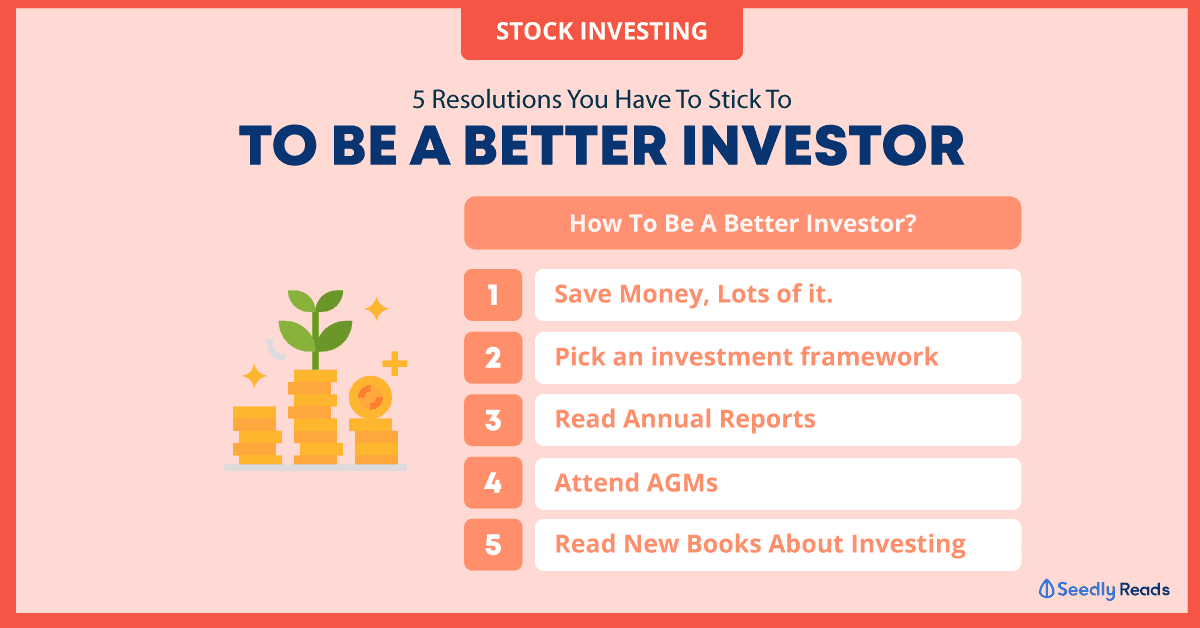 STOCK INVESTING

5 Resolutions You Have To Stick To
TO BE A BETTER INVESTOR

How To Be A Better Investor?

1 Save Money, Lots of it.
2 Pick an investment framework
3 Read Annual Reports
4 Attend AGMs
5 Read New Books About Investing

Seedly Reads